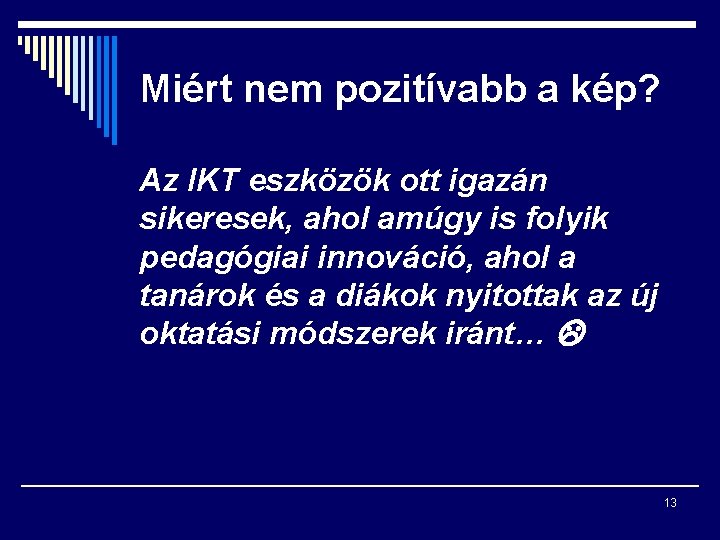 Miért nem pozitívabb a kép?

Az IKT eszközök ott igazán sikeresek, ahol amúgy is folyik pedagógiai innováció, ahol a tanárok és a diákok nyitottak az új oktatási módszerek iránt… ☹

13